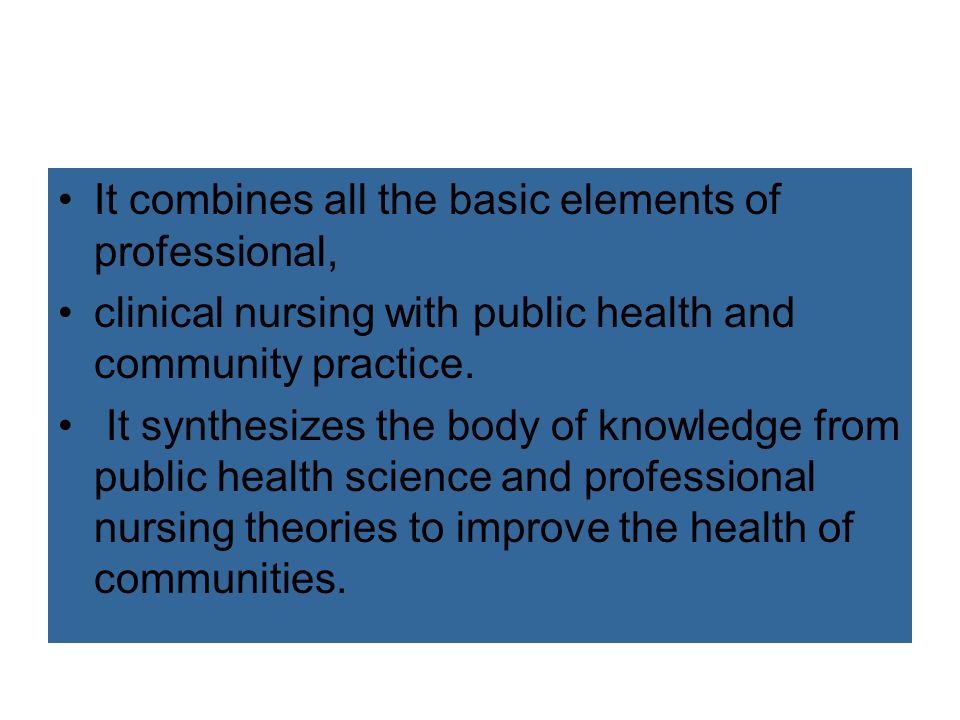 • It combines all the basic elements of professional,

• clinical nursing with public health and community practice.

• It synthesizes the body of knowledge from public health science and professional nursing theories to improve the health of communities.